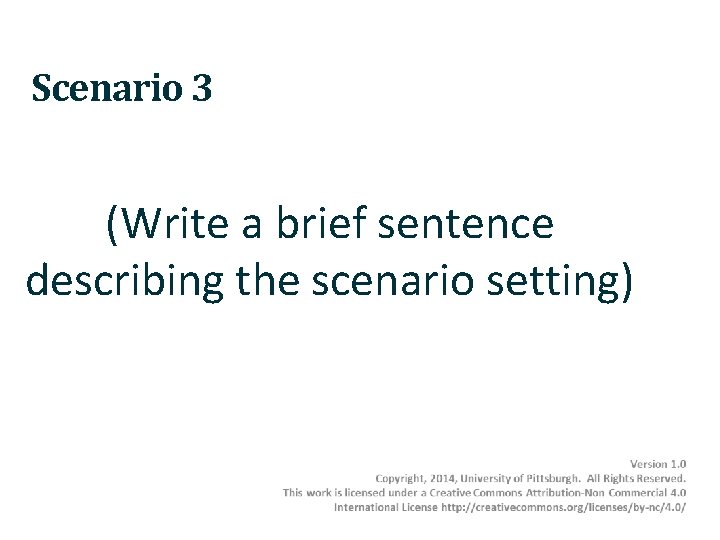 Scenario 3

(Write a brief sentence describing the scenario setting)

Version 1.0
Copyright, 2014, University of Pittsburgh. All Rights Reserved.
This work is licensed under a Creative Commons Attribution-Non Commercial 4.0 International License http://creativecommons.org/licenses/by-nc/4.0/